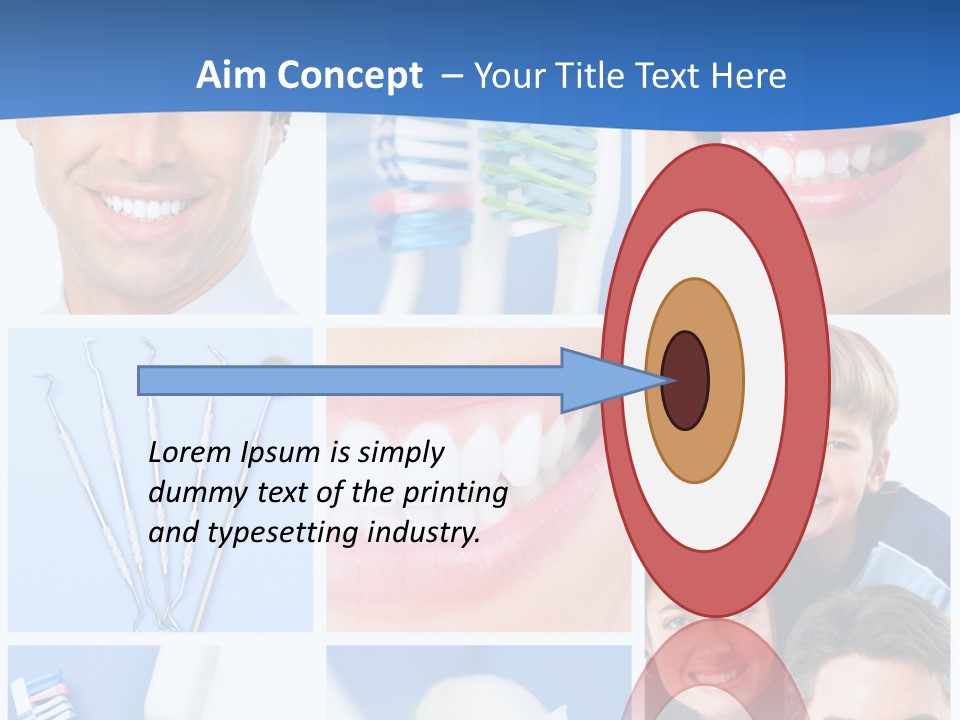 Aim Concept – Your Title Text Here

Lorem Ipsum is simply dummy text of the printing and typesetting industry.